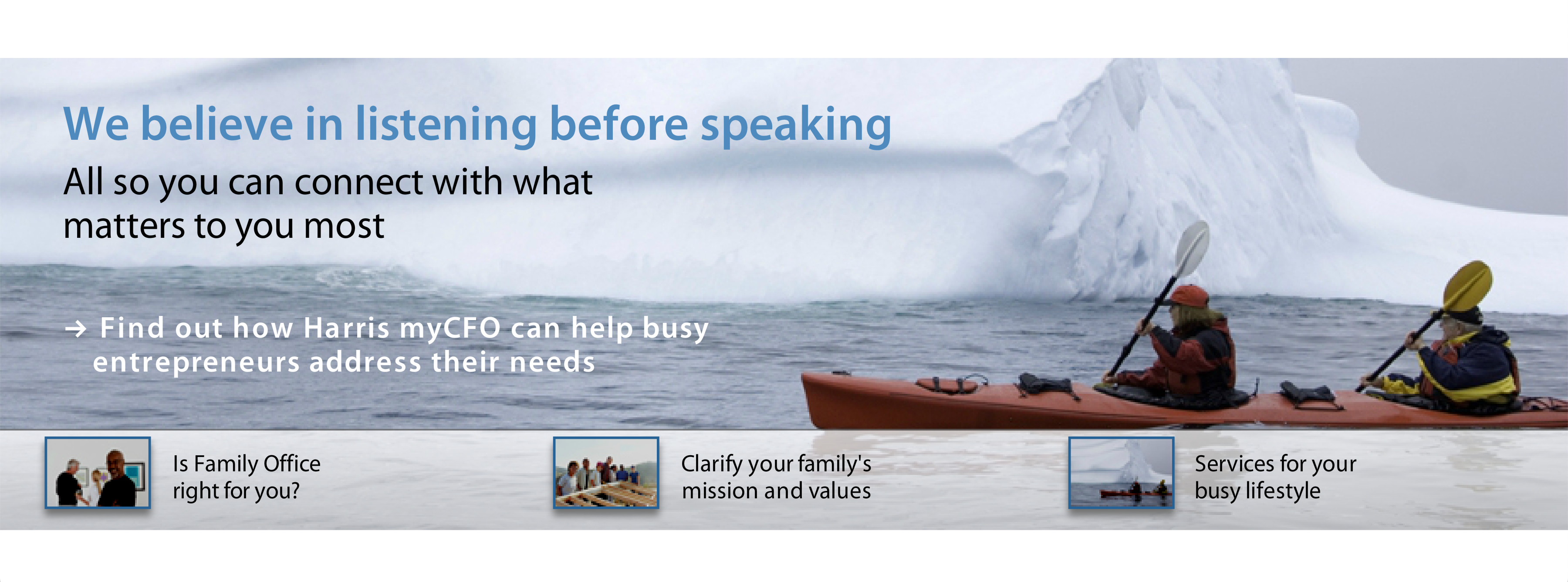 We believe in listening before speaking

All so you can connect with what matters to you most

→ Find out how Harris myCFO can help busy entrepreneurs address their needs

Is Family Office right for you?

Clarify your family's mission and values

Services for your busy lifestyle